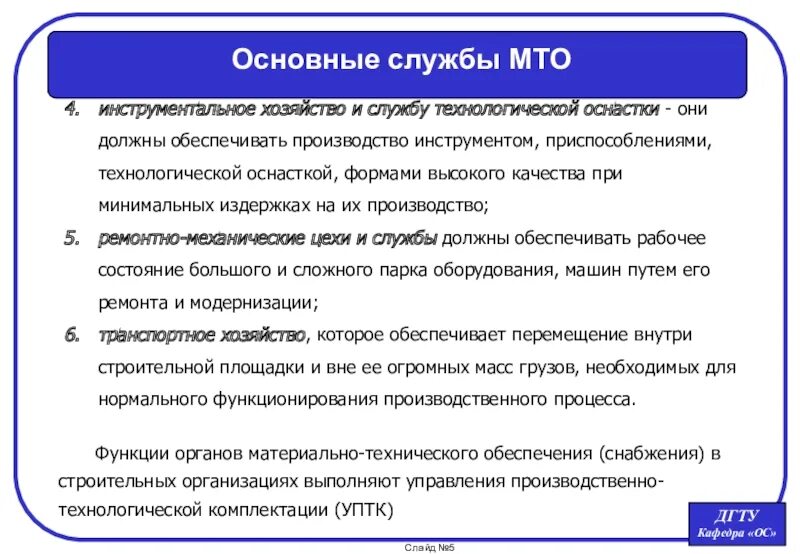 Основные службы МТО

4. инструментальное хозяйство и службу технологической оснастки - они должны обеспечивать производство инструментом, приспособлениями, технологической оснасткой, формами высокого качества при минимальных издержках на их производство;

5. ремонтно-механические цехи и службы должны обеспечивать рабочее состояние большого и сложного парка оборудования, машин путем его ремонта и модернизации;

6. транспортное хозяйство, которое обеспечивает перемещение внутри строительной площадки и вне ее огромных масс грузов, необходимых для нормального функционирования производственного процесса.

Функции органов материально-технического обеспечения (снабжения) в строительных организациях выполняют управления производственно-технологической комплектации (УПТК)

ДГТУ
Кафедра «ОС»

Слайд №5